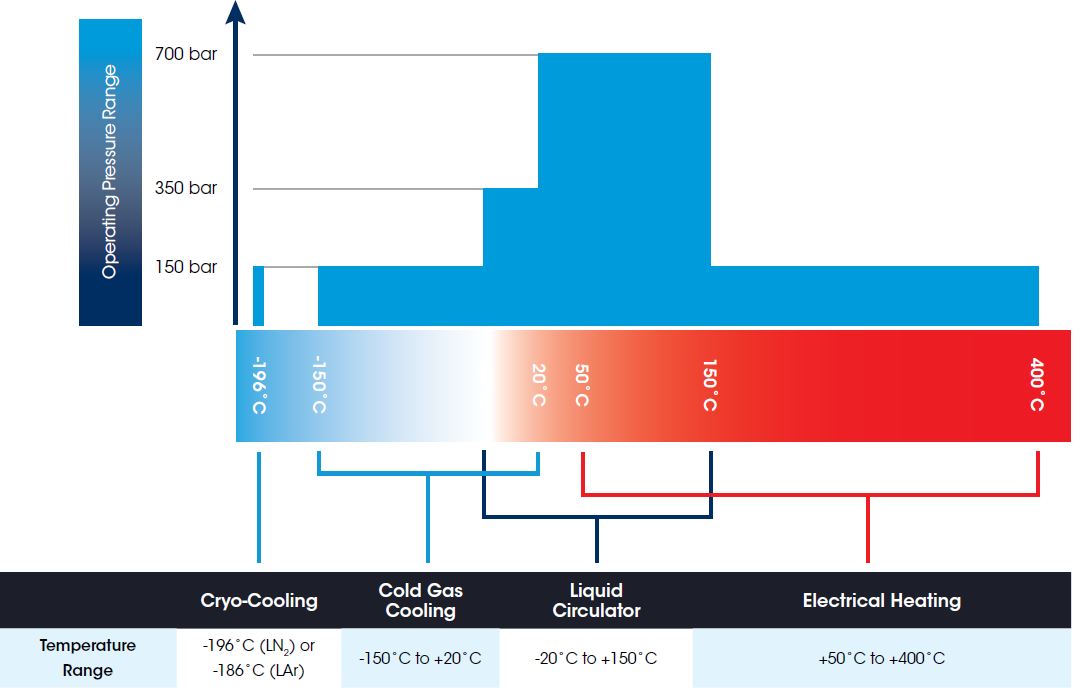 Operating Pressure Range

700 bar

350 bar

150 bar

-196°C
-150°C
20°C
50°C
150°C
400°C

| | Cryo-Cooling | Cold Gas Cooling | Liquid Circulator | Electrical Heating |
|---|---|---|---|---|
| Temperature Range | -196°C ($LN_2$) or -186°C (LAr) | -150°C to +20°C | -20°C to +150°C | +50°C to +400°C |